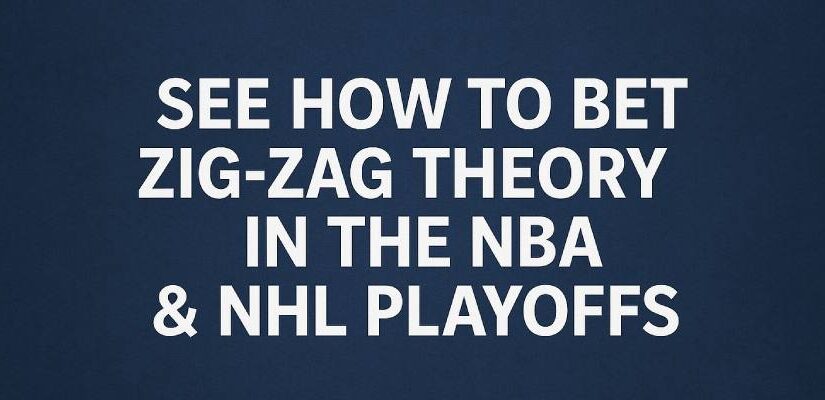 SEE HOW TO BET ZIG-ZAG THEORY IN THE NBA & NHL PLAYOFFS